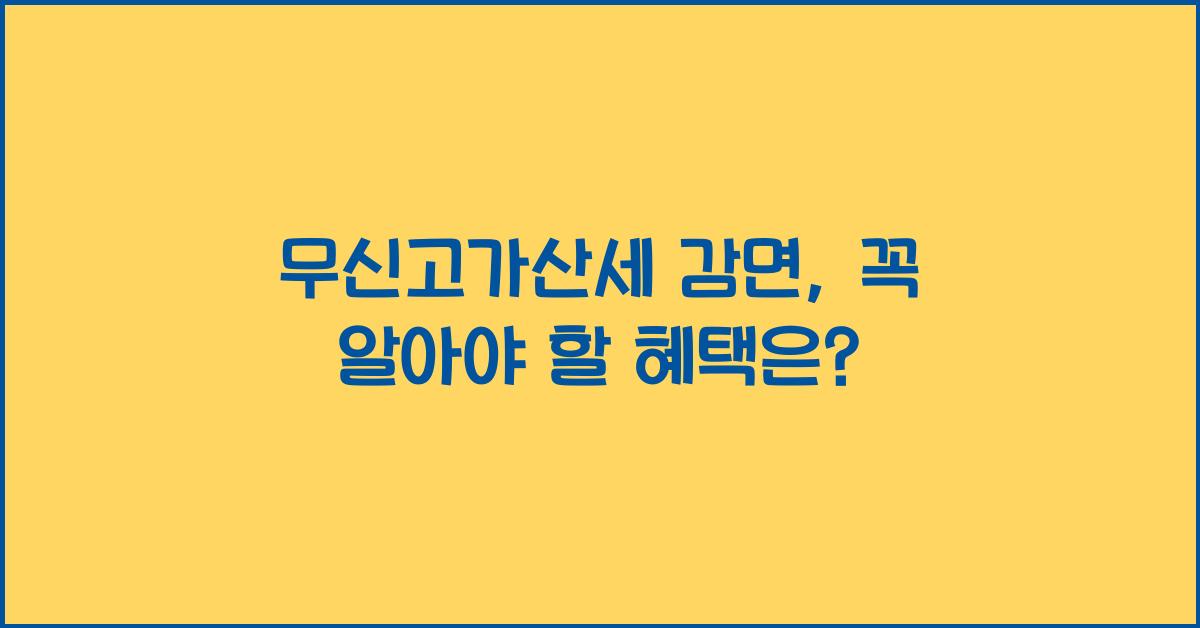 무신고가산세 감면, 꼭 알아야 할 혜택은?